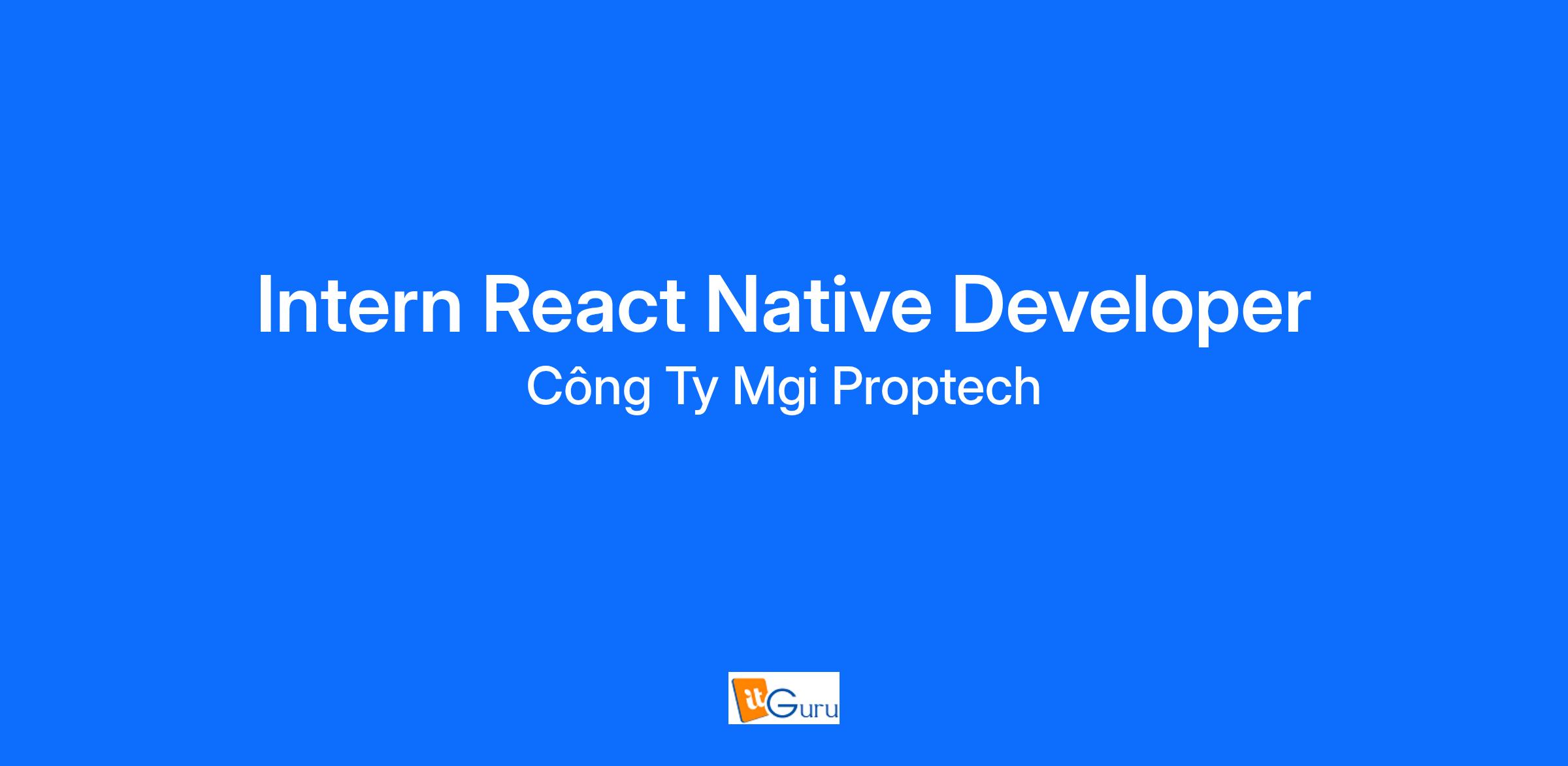 Intern React Native Developer

Công Ty Mgi Proptech

itGuru